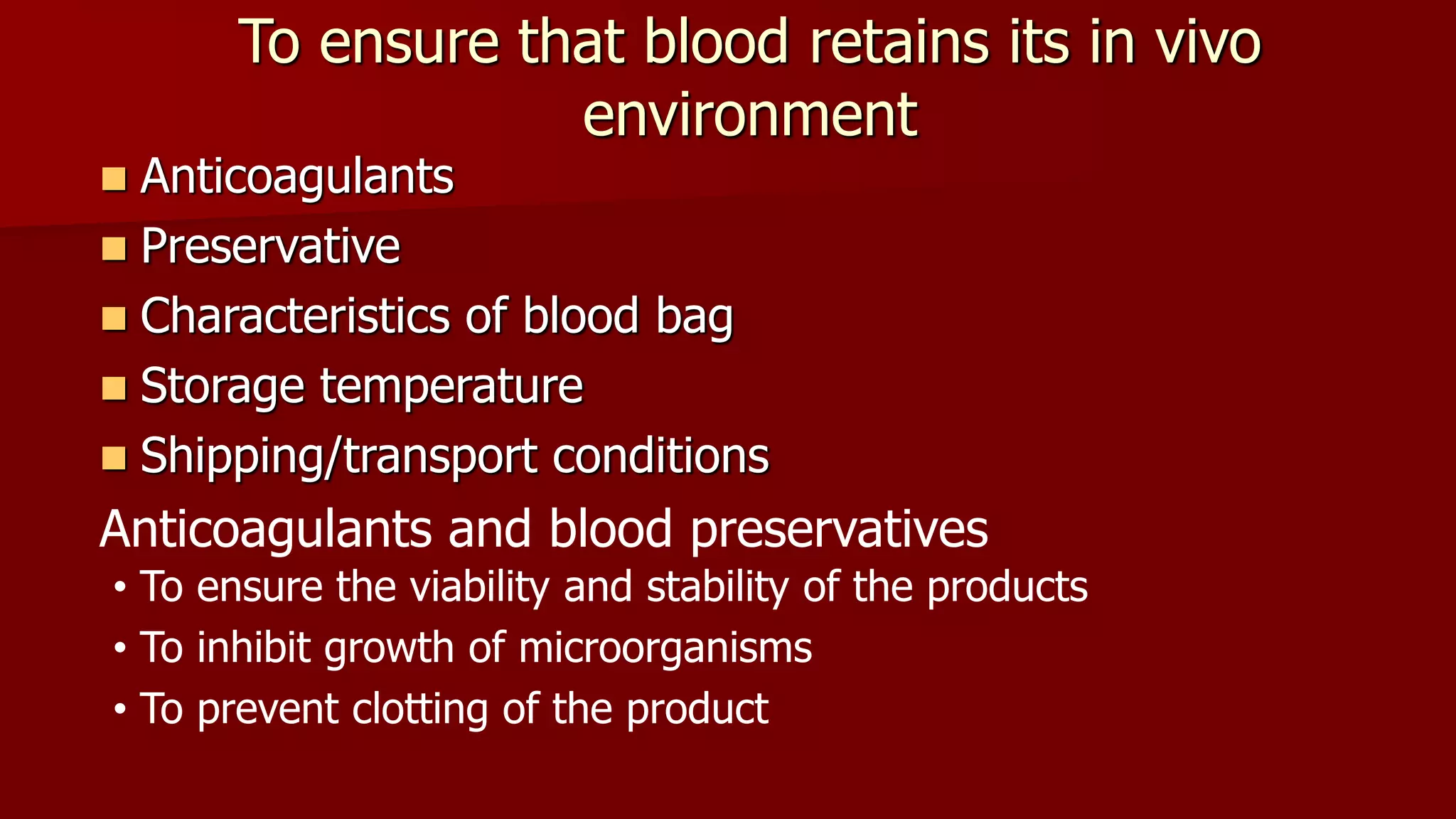 To ensure that blood retains its in vivo environment

- Anticoagulants
- Preservative
- Characteristics of blood bag
- Storage temperature
- Shipping/transport conditions

Anticoagulants and blood preservatives

• To ensure the viability and stability of the products
• To inhibit growth of microorganisms
• To prevent clotting of the product